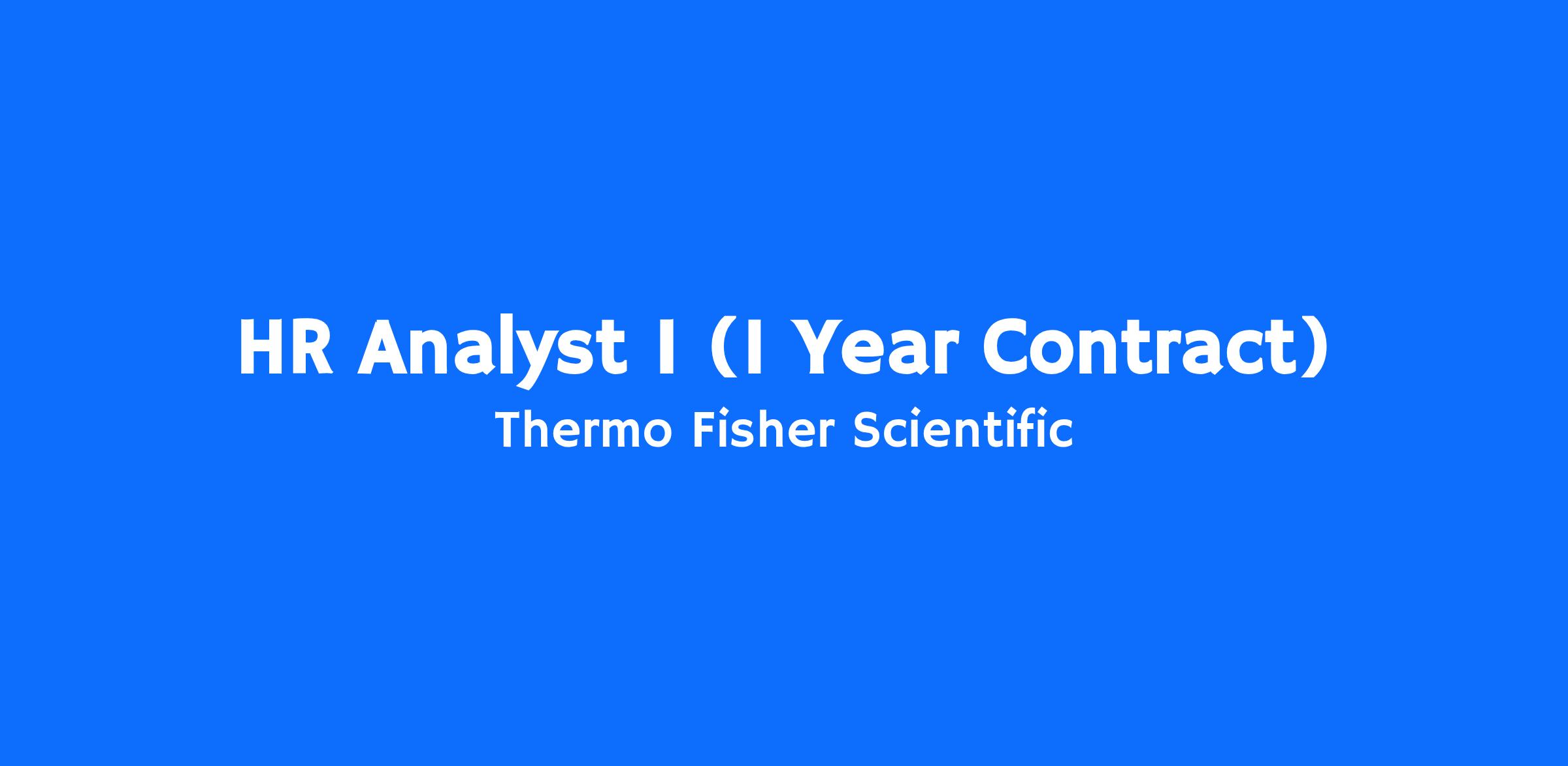 HR Analyst I (1 Year Contract)
Thermo Fisher Scientific